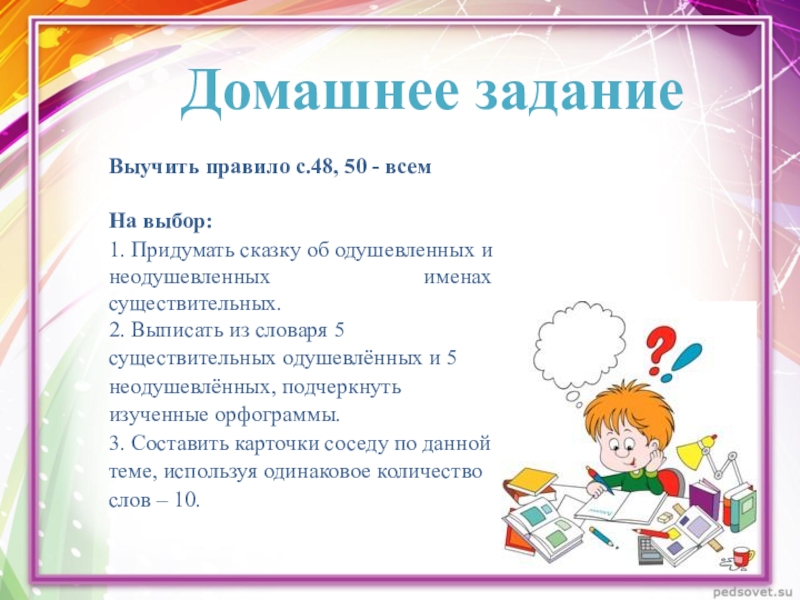 Домашнее задание

Выучить правило с.48, 50 - всем

На выбор:
1. Придумать сказку об одушевленных и неодушевленных именах существительных.
2. Выписать из словаря 5 существительных одушевлённых и 5 неодушевлённых, подчеркнуть изученные орфограммы.
3. Составить карточки соседу по данной теме, используя одинаковое количество слов – 10.

pedsovet.su